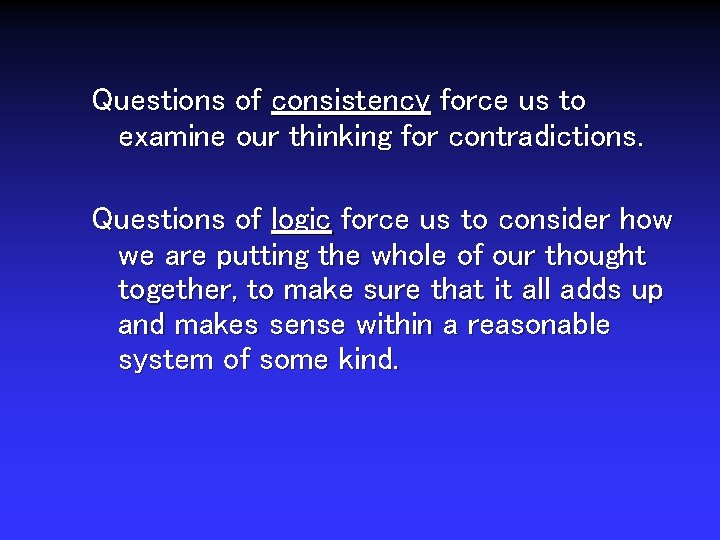 Questions of consistency force us to examine our thinking for contradictions.

Questions of logic force us to consider how we are putting the whole of our thought together, to make sure that it all adds up and makes sense within a reasonable system of some kind.